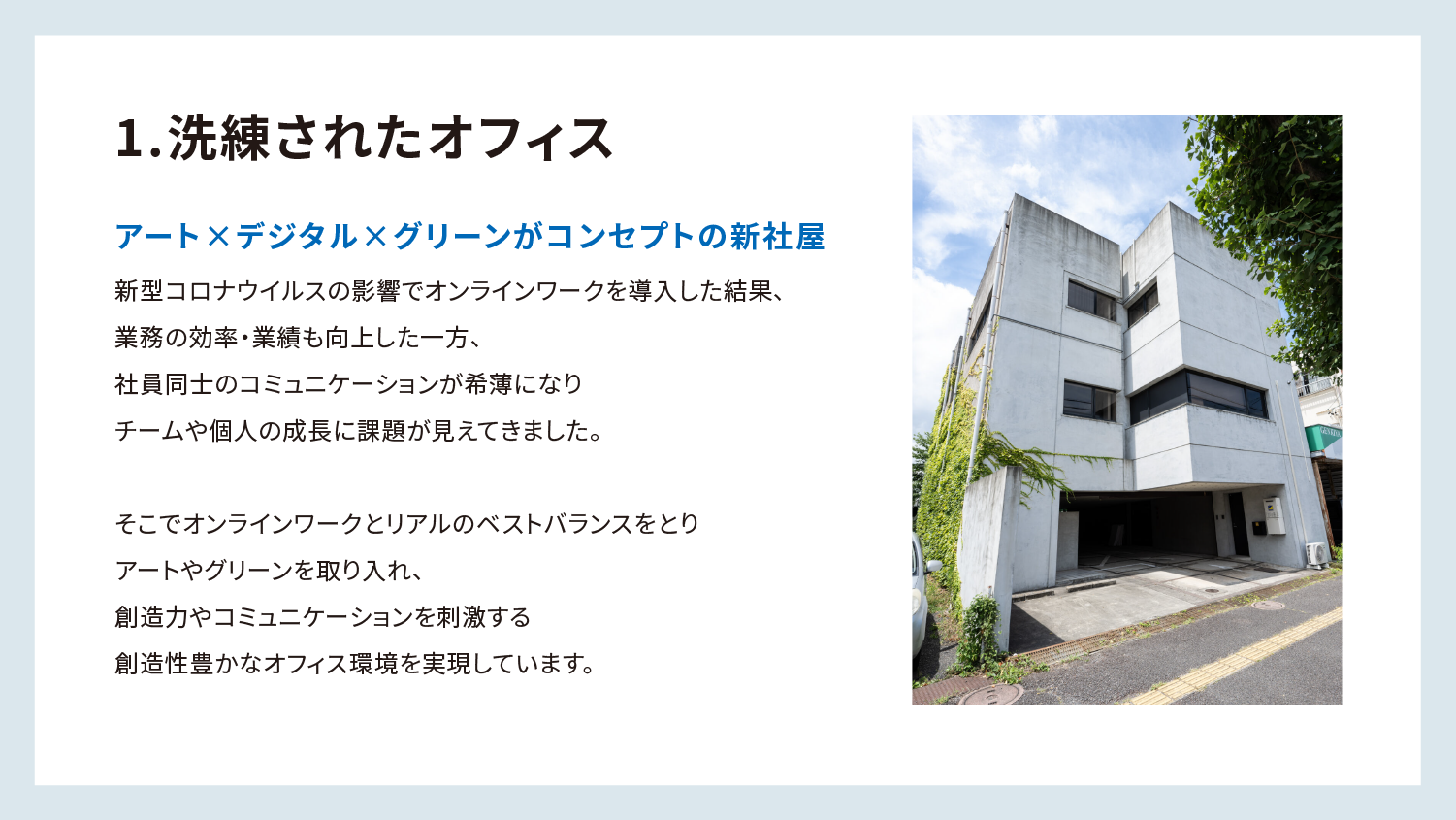 1.洗練されたオフィス

アート×デジタル×グリーンがコンセプトの新社屋

新型コロナウイルスの影響でオンラインワークを導入した結果、
業務の効率・業績も向上した一方、
社員同士のコミュニケーションが希薄になり
チームや個人の成長に課題が見えてきました。

そこでオンラインワークとリアルのベストバランスをとり
アートやグリーンを取り入れ、
創造力やコミュニケーションを刺激する
創造性豊かなオフィス環境を実現しています。